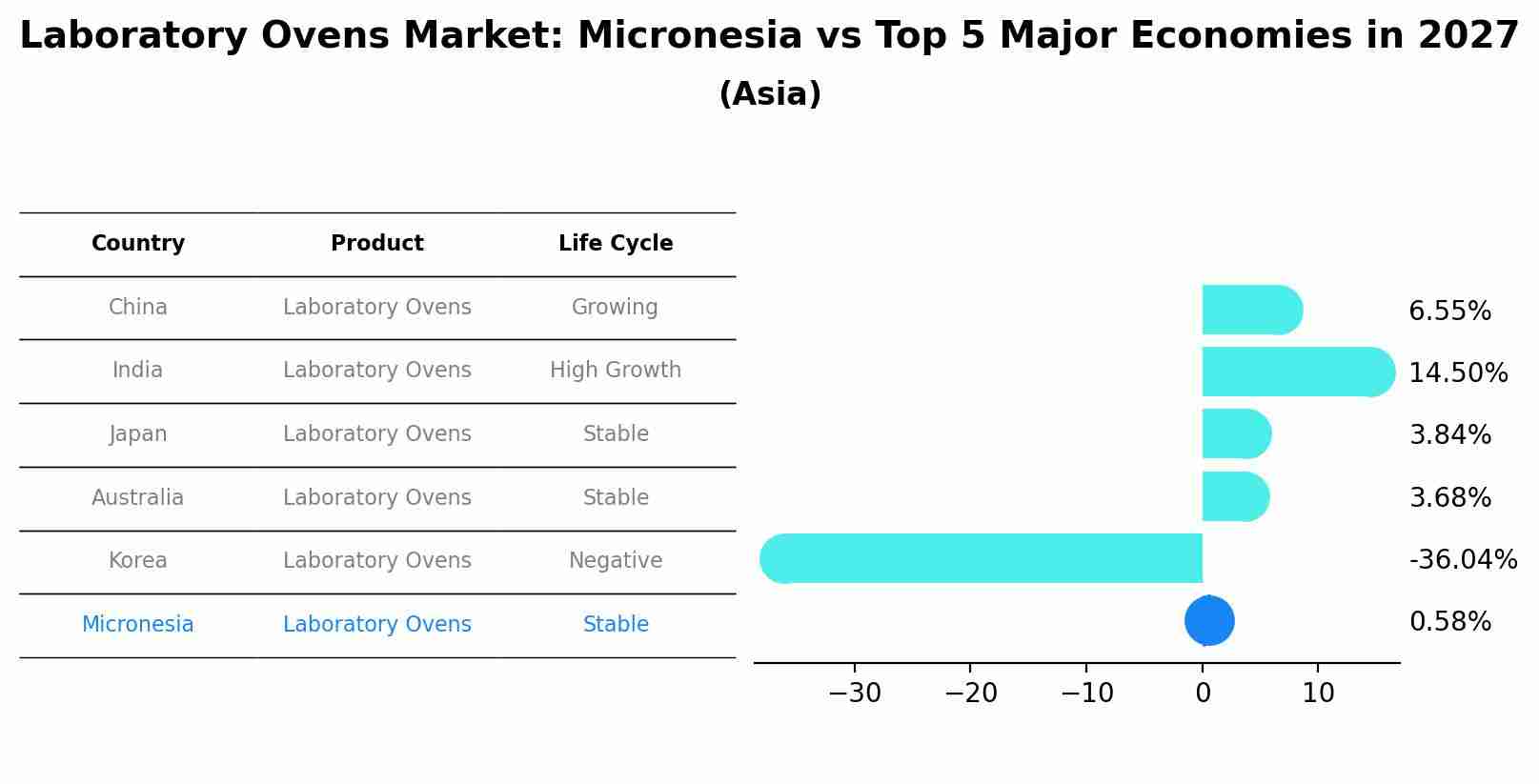 Laboratory Ovens Market: Micronesia vs Top 5 Major Economies in 2027
(Asia)

| Country | Product | Life Cycle |
|---|---|---|
| China | Laboratory Ovens | Growing |
| India | Laboratory Ovens | High Growth |
| Japan | Laboratory Ovens | Stable |
| Australia | Laboratory Ovens | Stable |
| Korea | Laboratory Ovens | Negative |
| Micronesia | Laboratory Ovens | Stable |

6.55%
14.50%
3.84%
3.68%
-36.04%
0.58%

−30 −20 −10 0 10